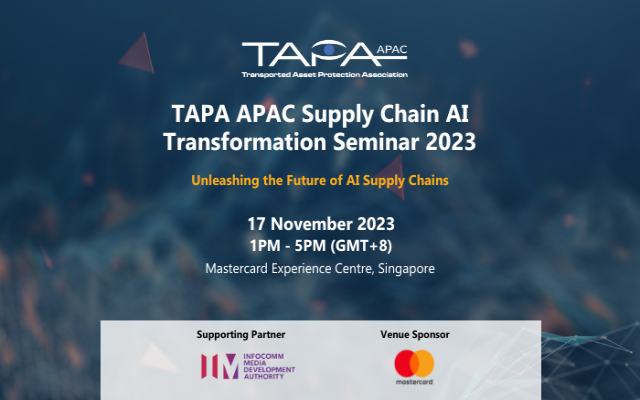 TAPA APAC
Transported Asset Protection Association

TAPA APAC Supply Chain AI Transformation Seminar 2023

Unleashing the Future of AI Supply Chains

17 November 2023
1PM - 5PM (GMT+8)
Mastercard Experience Centre, Singapore

Supporting Partner
INFOCOMM MEDIA DEVELOPMENT AUTHORITY

Venue Sponsor
mastercard